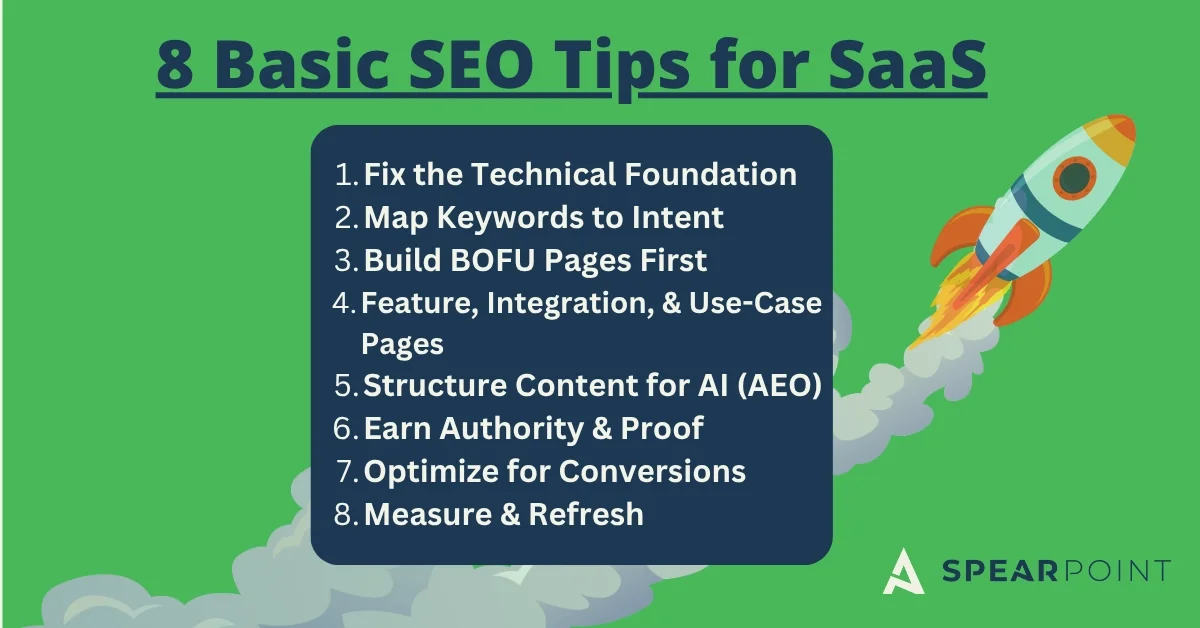 8 Basic SEO Tips for SaaS

1. Fix the Technical Foundation
2. Map Keywords to Intent
3. Build BOFU Pages First
4. Feature, Integration, & Use-Case Pages
5. Structure Content for AI (AEO)
6. Earn Authority & Proof
7. Optimize for Conversions
8. Measure & Refresh

SPEARPOINT